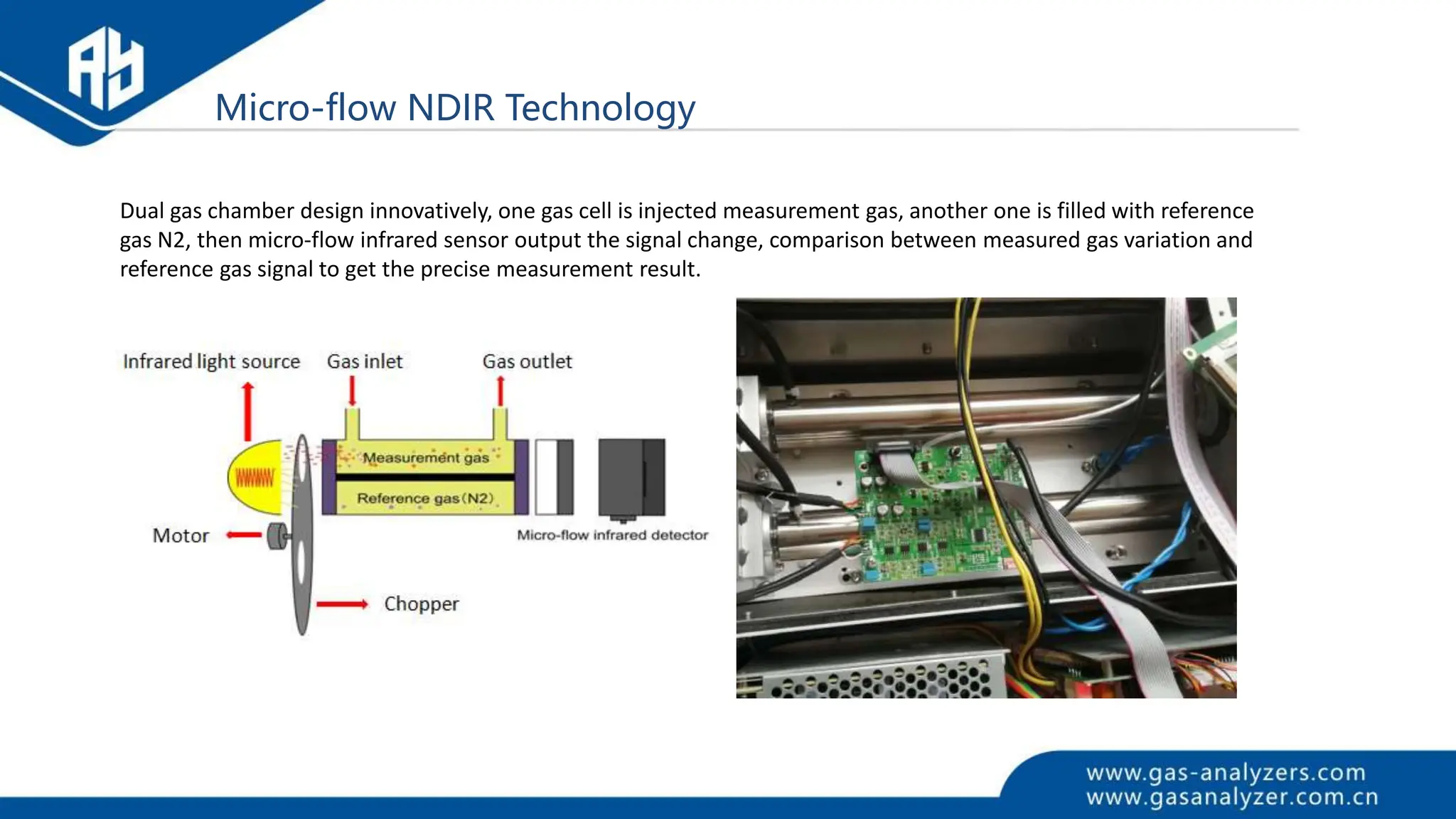 Micro-flow NDIR Technology

Dual gas chamber design innovatively, one gas cell is injected measurement gas, another one is filled with reference gas N2, then micro-flow infrared sensor output the signal change, comparison between measured gas variation and reference gas signal to get the precise measurement result.

Infrared light source
Gas inlet
Gas outlet
Measurement gas
Reference gas (N2)
Motor
Micro-flow infrared detector
Chopper

www.gas-analyzers.com
www.gasanalyzer.com.cn